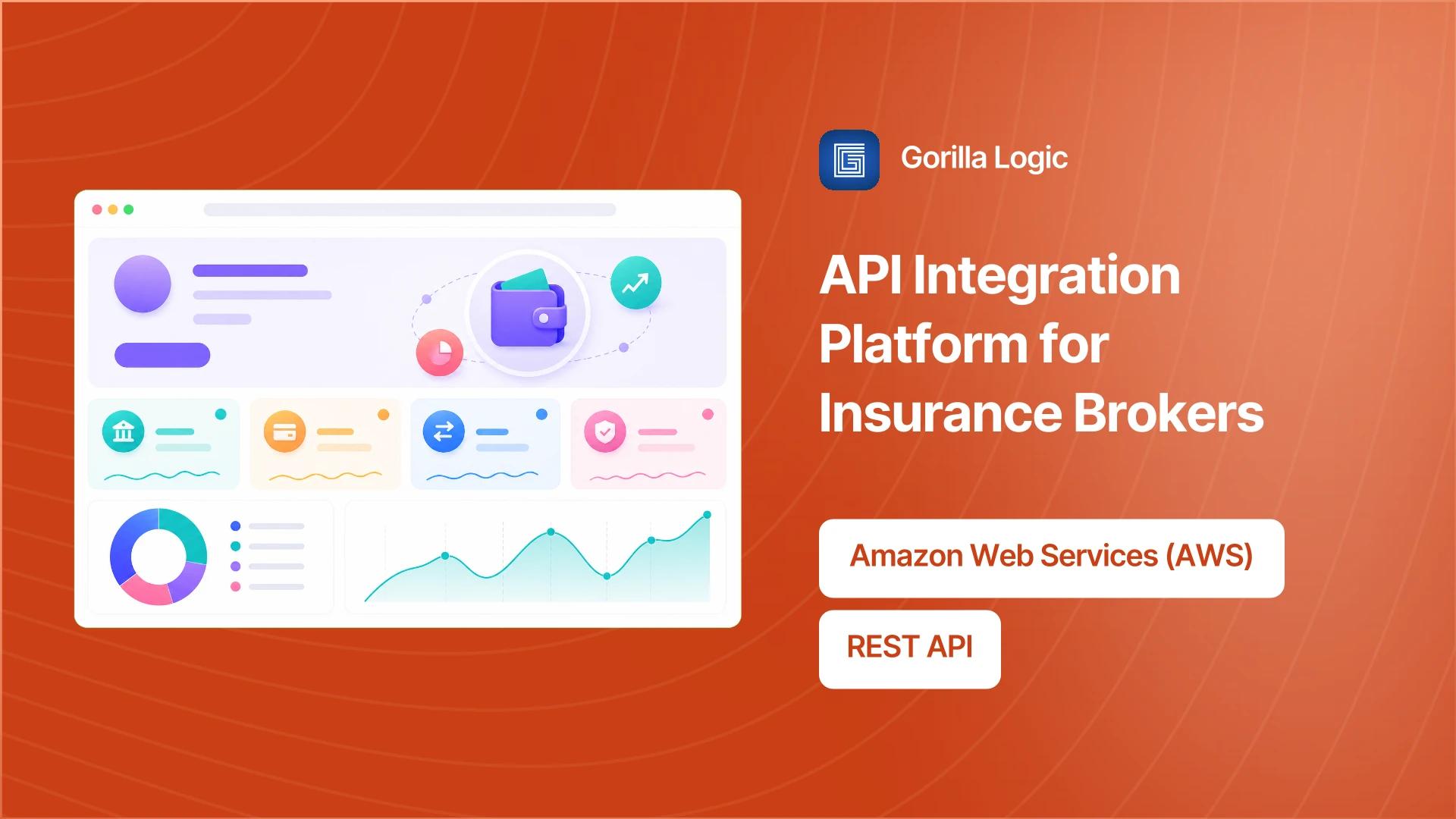 Gorilla Logic

API Integration Platform for Insurance Brokers

Amazon Web Services (AWS)

REST API